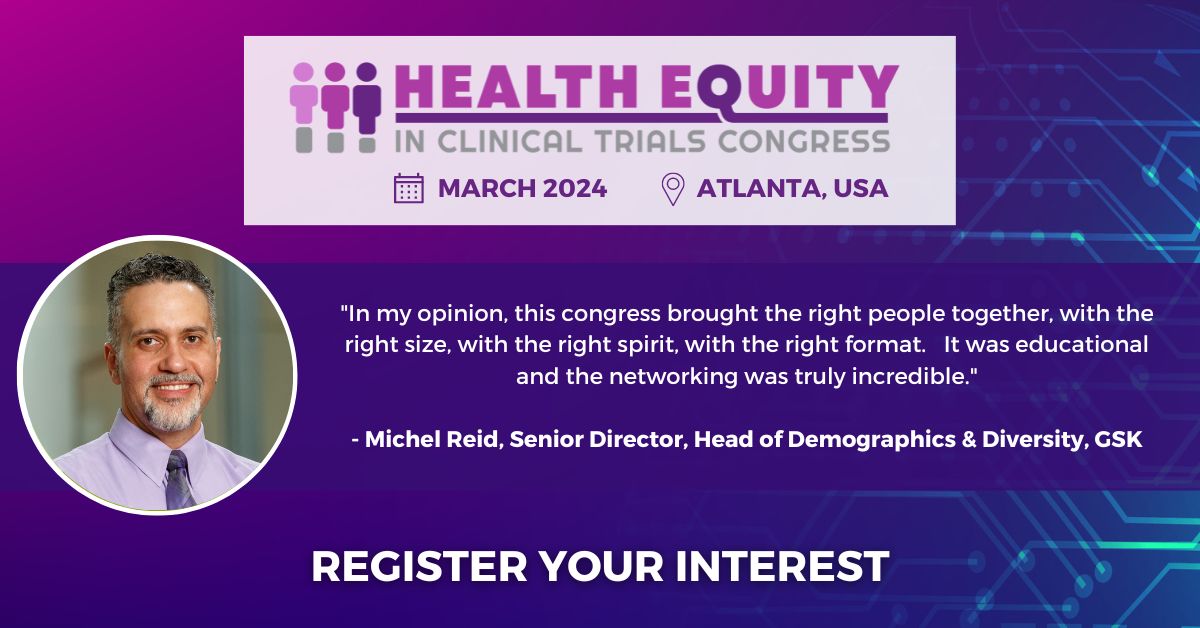 HEALTH EQUITY
IN CLINICAL TRIALS CONGRESS

MARCH 2024 ATLANTA, USA

"In my opinion, this congress brought the right people together, with the right size, with the right spirit, with the right format. It was educational and the networking was truly incredible."

- Michel Reid, Senior Director, Head of Demographics & Diversity, GSK

REGISTER YOUR INTEREST